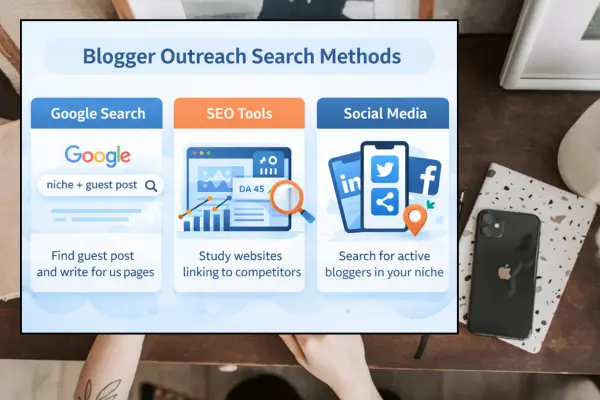 Blogger Outreach Search Methods

Google Search

Google

niche + guest post

Find guest post and write for us pages

SEO Tools

DA 45

Study websites linking to competitors

Social Media

in

f

Search for active bloggers in your niche